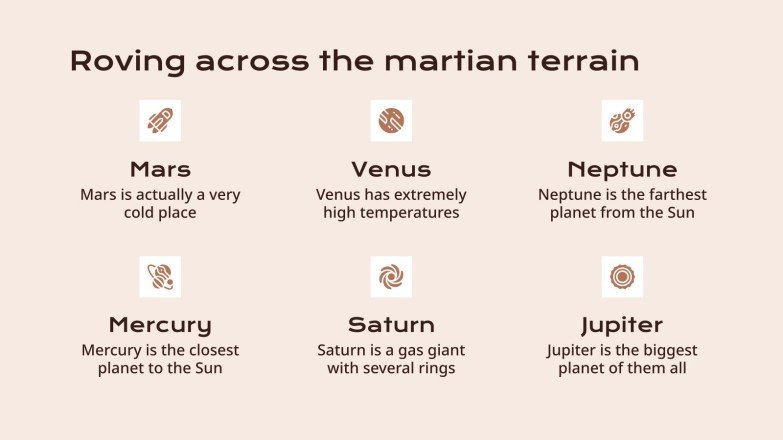 Roving across the martian terrain

Mars
Mars is actually a very cold place

Venus
Venus has extremely high temperatures

Neptune
Neptune is the farthest planet from the Sun

Mercury
Mercury is the closest planet to the Sun

Saturn
Saturn is a gas giant with several rings

Jupiter
Jupiter is the biggest planet of them all